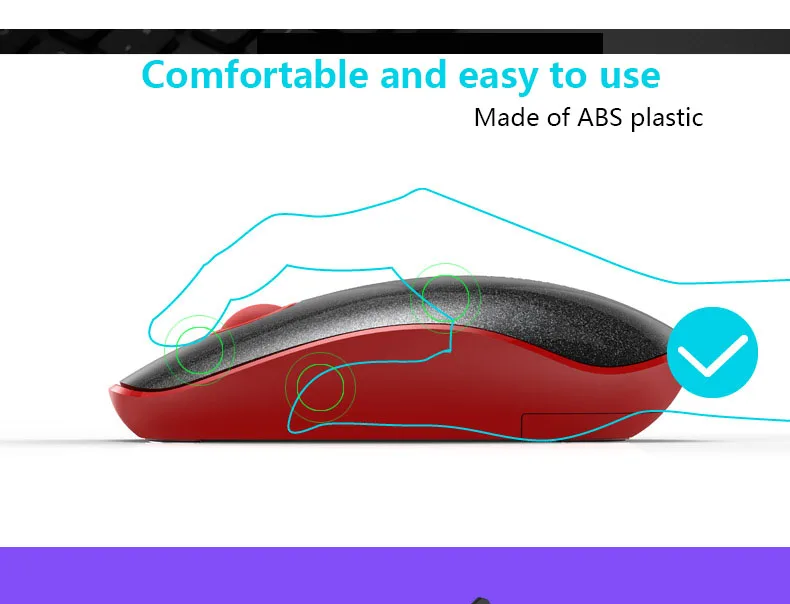 Comfortable and easy to use

Made of ABS plastic